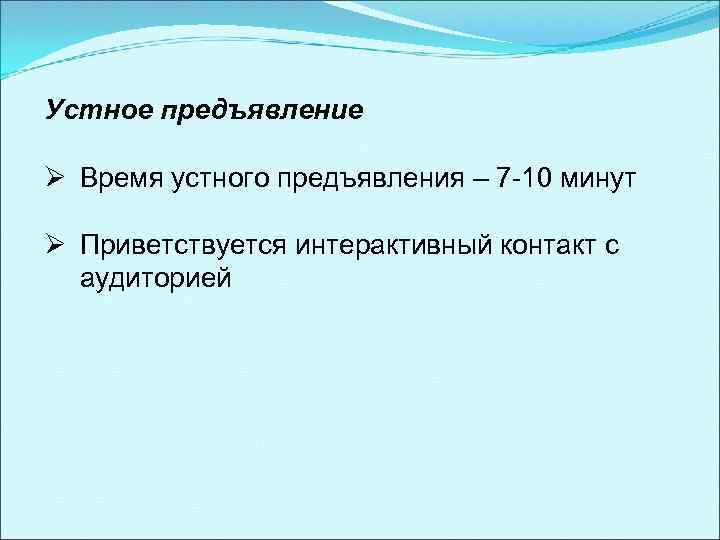 Устное предъявление

➢ Время устного предъявления – 7-10 минут

➢ Приветствуется интерактивный контакт с аудиторией